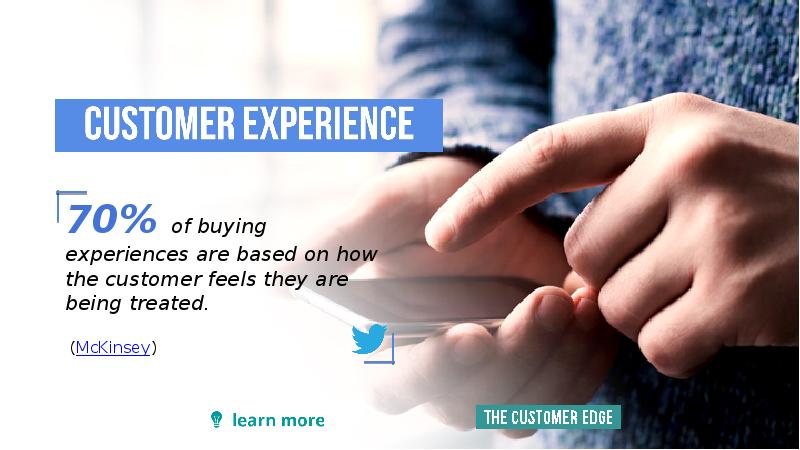 CUSTOMER EXPERIENCE

70% of buying experiences are based on how the customer feels they are being treated.

(McKinsey)

learn more

THE CUSTOMER EDGE